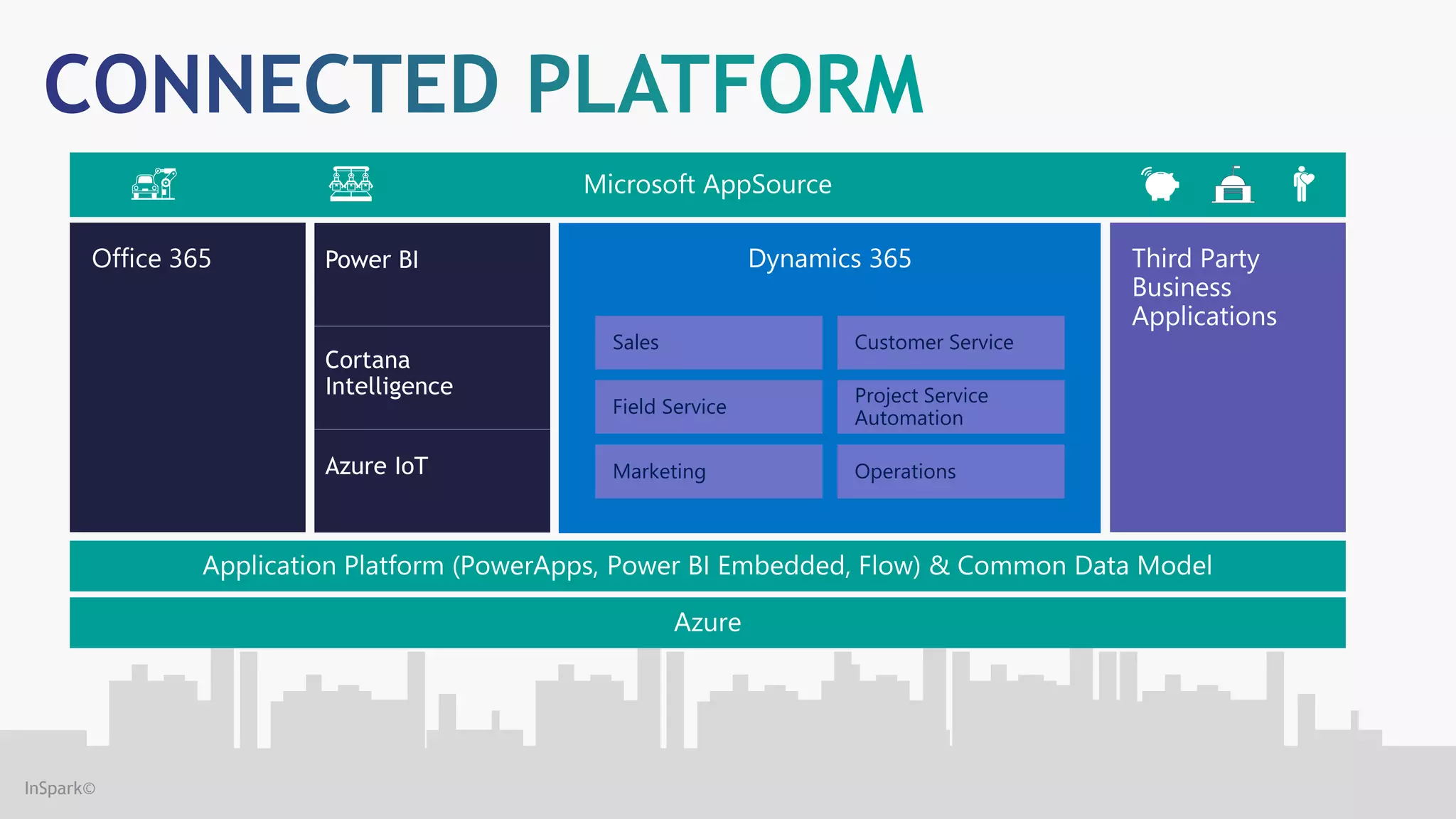 CONNECTED PLATFORM

Microsoft AppSource

Office 365

Power BI

Cortana Intelligence

Azure IoT

Dynamics 365

Sales

Customer Service

Field Service

Project Service Automation

Marketing

Operations

Third Party Business Applications

Application Platform (PowerApps, Power BI Embedded, Flow) & Common Data Model

Azure

InSpark©